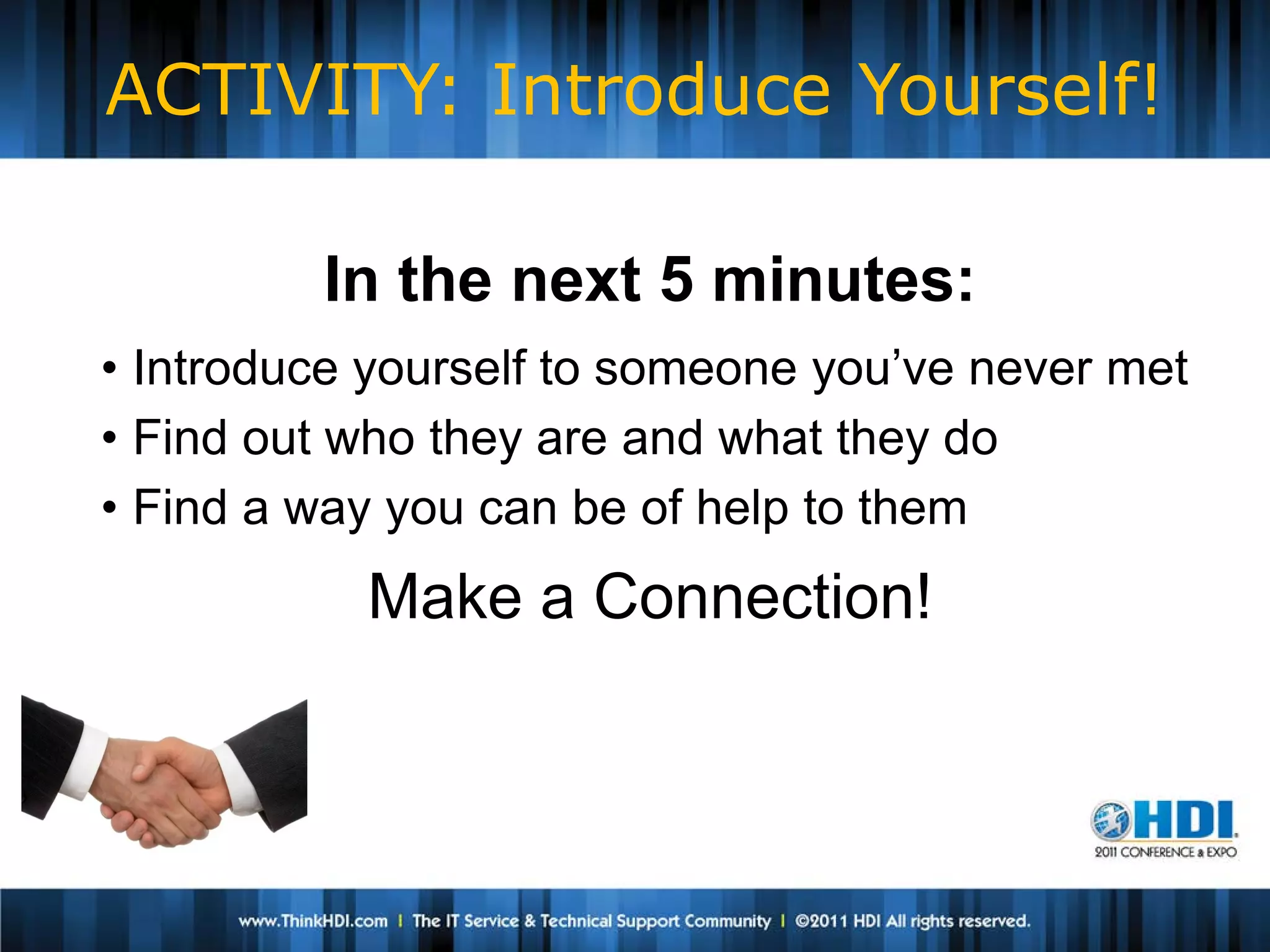 ACTIVITY: Introduce Yourself!

In the next 5 minutes:

• Introduce yourself to someone you've never met
• Find out who they are and what they do
• Find a way you can be of help to them

Make a Connection!

HDI
2011 CONFERENCE & EXPO

www.ThinkHDI.com | The IT Service & Technical Support Community | ©2011 HDI All rights reserved.